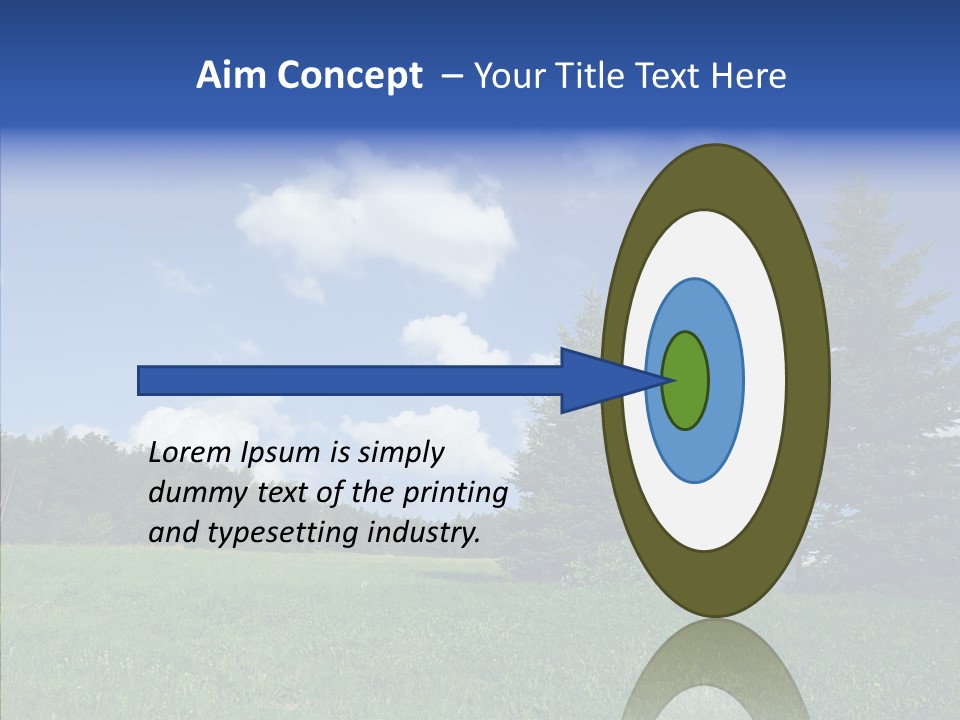 Aim Concept – Your Title Text Here

Lorem Ipsum is simply dummy text of the printing and typesetting industry.